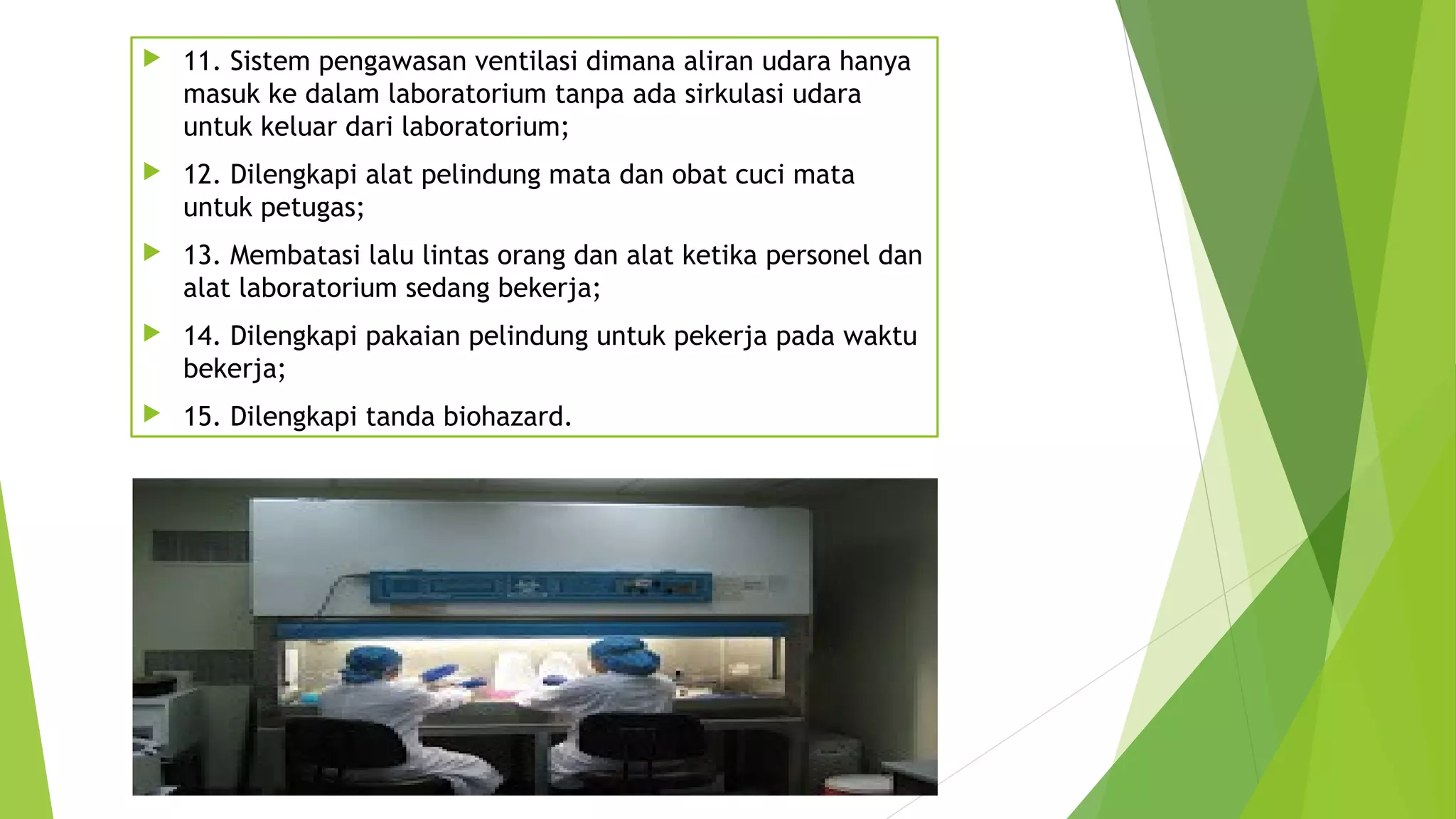 11. Sistem pengawasan ventilasi dimana aliran udara hanya masuk ke dalam laboratorium tanpa ada sirkulasi udara untuk keluar dari laboratorium;

12. Dilengkapi alat pelindung mata dan obat cuci mata untuk petugas;

13. Membatasi lalu lintas orang dan alat ketika personel dan alat laboratorium sedang bekerja;

14. Dilengkapi pakaian pelindung untuk pekerja pada waktu bekerja;

15. Dilengkapi tanda biohazard.